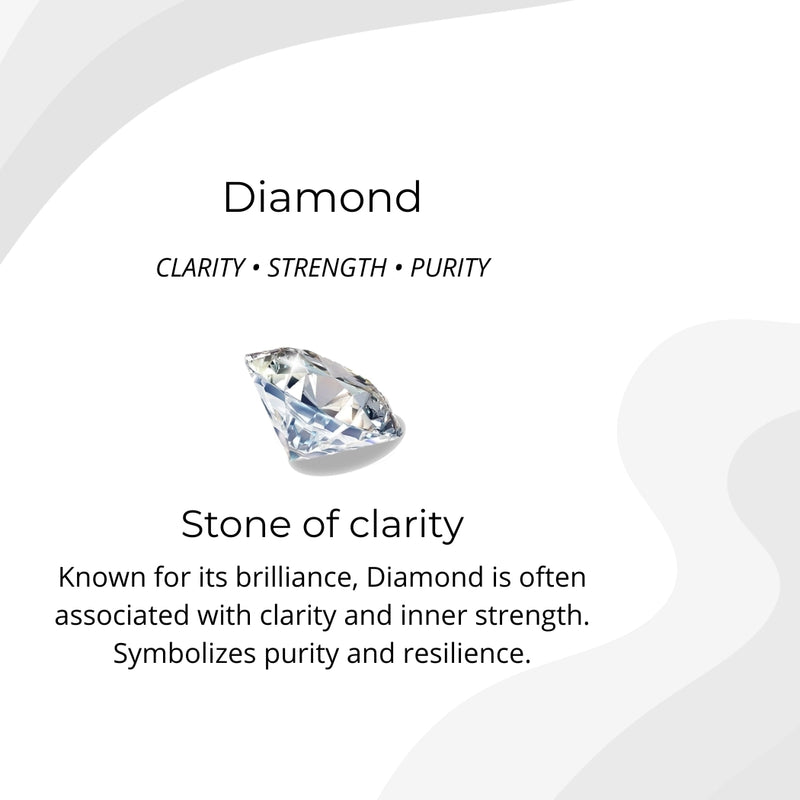 Diamond

CLARITY • STRENGTH • PURITY

Stone of clarity

Known for its brilliance, Diamond is often associated with clarity and inner strength. Symbolizes purity and resilience.